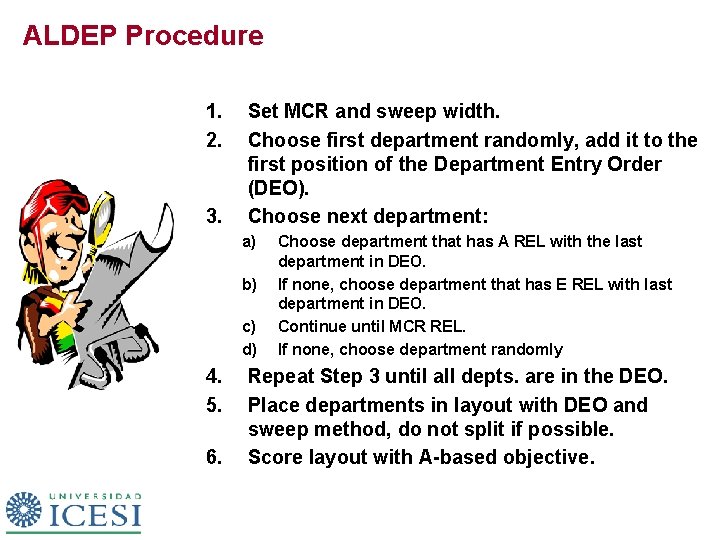 ALDEP Procedure

1. Set MCR and sweep width.
2. Choose first department randomly, add it to the first position of the Department Entry Order (DEO).
3. Choose next department:
a) Choose department that has A REL with the last department in DEO.
b) If none, choose department that has E REL with last department in DEO.
c) Continue until MCR REL.
d) If none, choose department randomly
4. Repeat Step 3 until all depts. are in the DEO.
5. Place departments in layout with DEO and sweep method, do not split if possible.
6. Score layout with A-based objective.

UNIVERSIDAD
ICESI